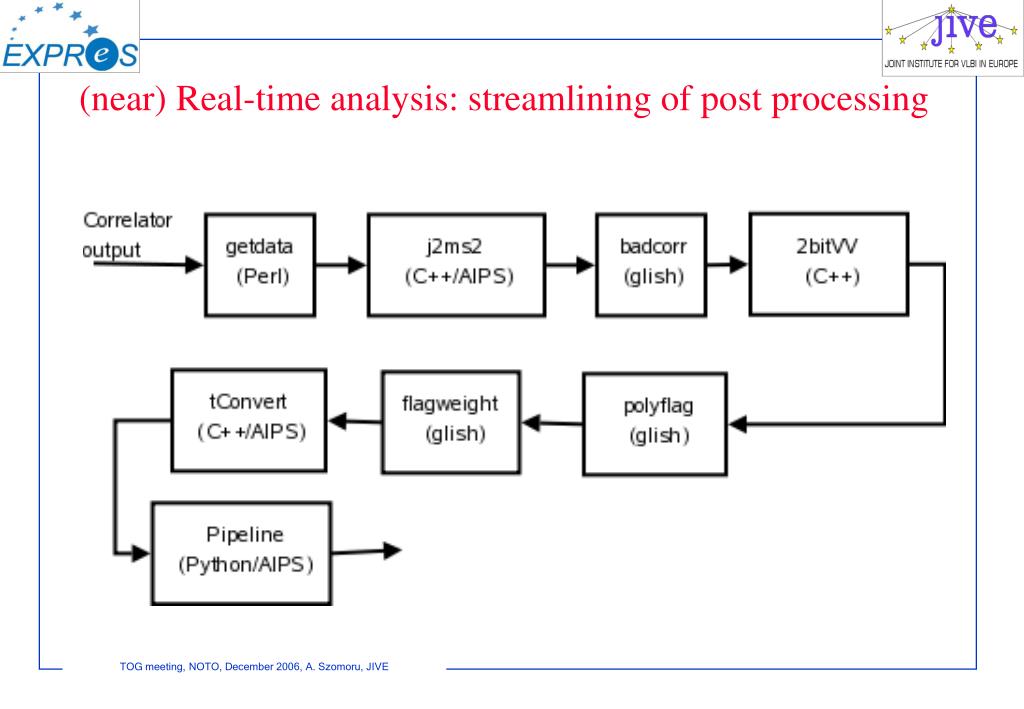 EXPReS

jive
JOINT INSTITUTE FOR VLBI IN EUROPE

(near) Real-time analysis: streamlining of post processing

Correlator output

getdata (Perl)

j2ms2 (C++/AIPS)

badcorr (glish)

2bitVV (C++)

polyflag (glish)

flagweight (glish)

tConvert (C++/AIPS)

Pipeline (Python/AIPS)

TOG meeting, NOTO, December 2006, A. Szomoru, JIVE